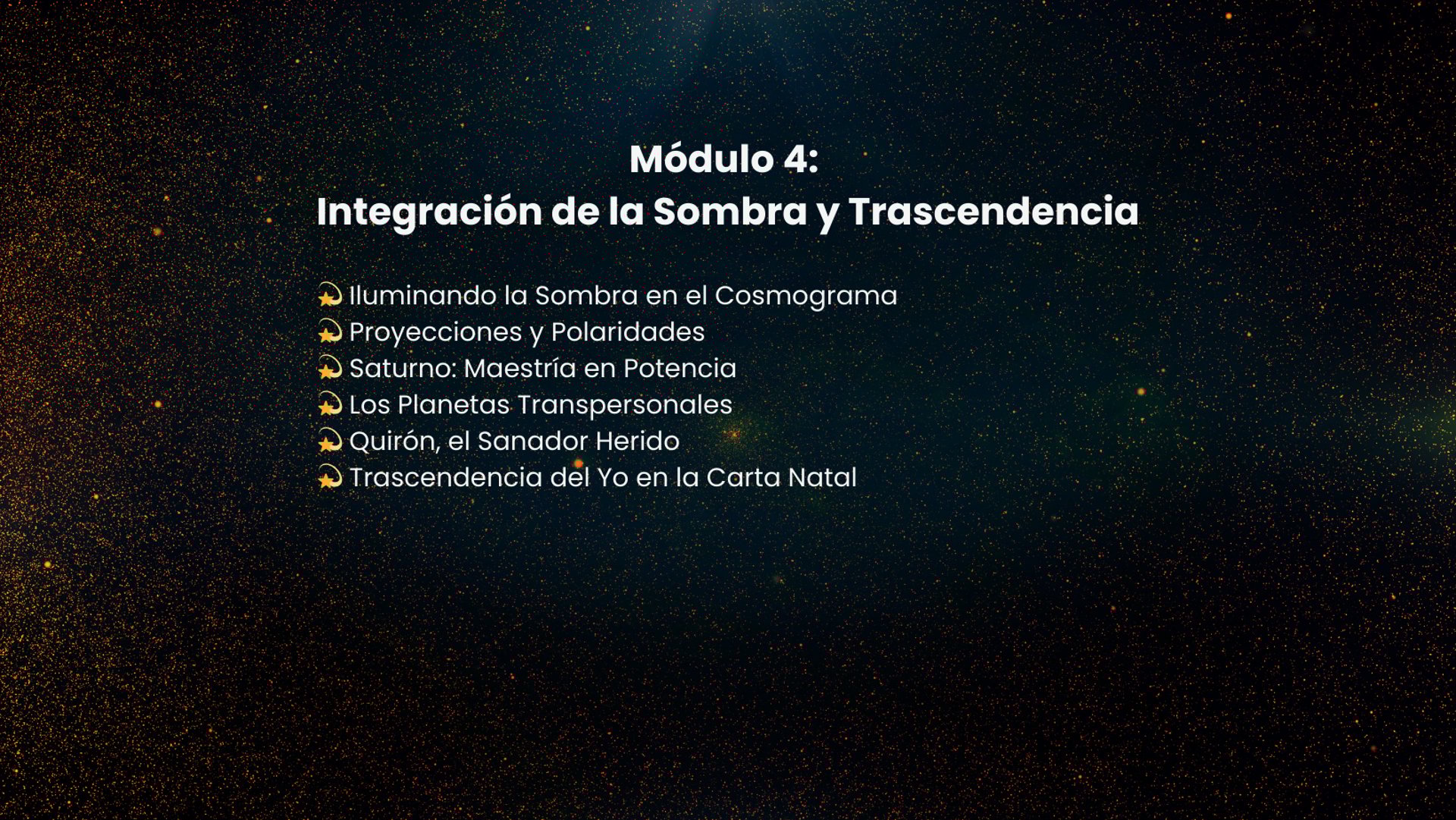 Módulo 4:
Integración de la Sombra y Trascendencia

💫 Iluminando la Sombra en el Cosmograma
💫 Proyecciones y Polaridades
💫 Saturno: Maestría en Potencia
💫 Los Planetas Transpersonales
💫 Quirón, el Sanador Herido
💫 Trascendencia del Yo en la Carta Natal